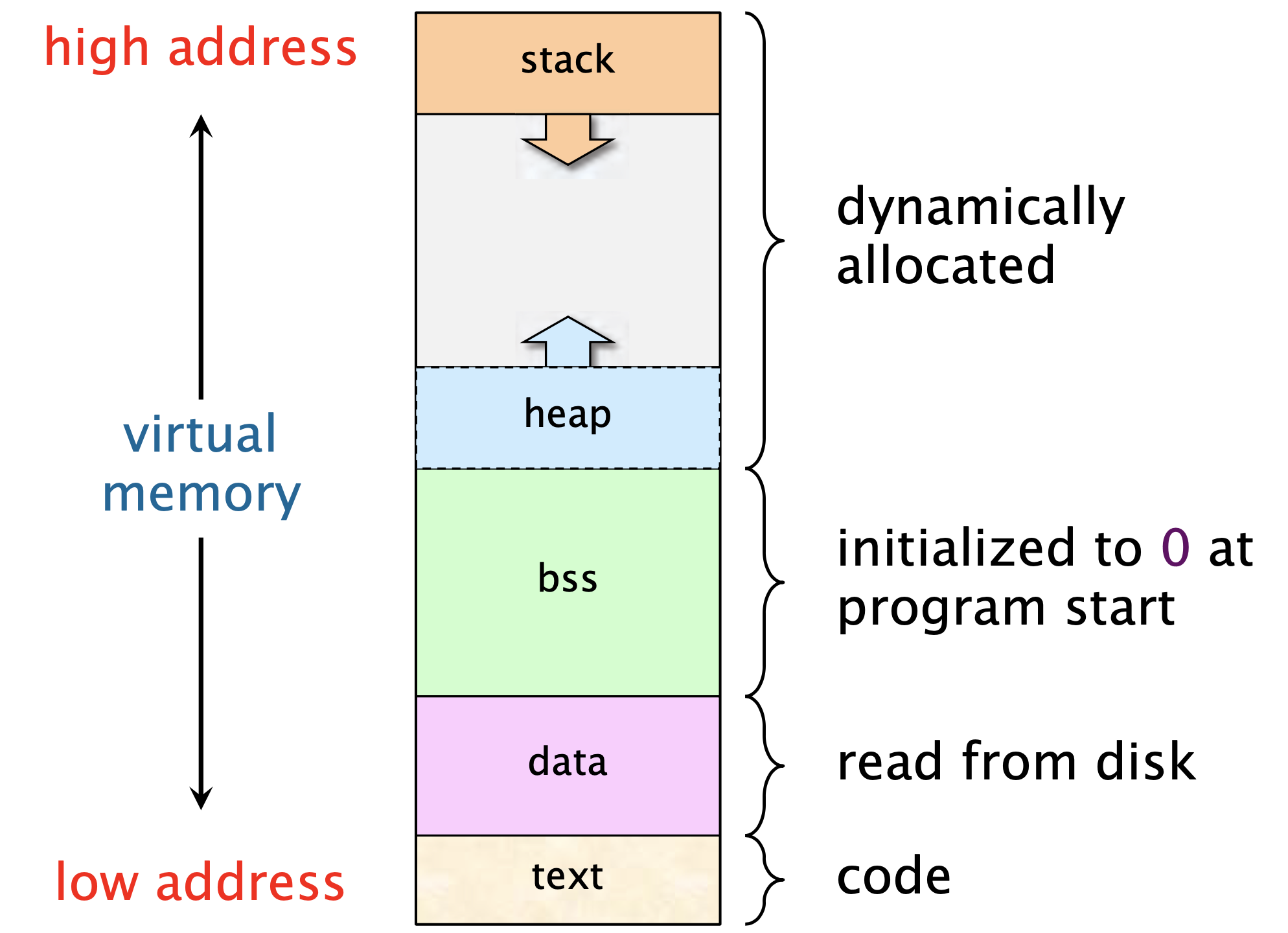 high address

virtual memory

low address

stack

heap

bss

data

text

dynamically allocated

initialized to 0 at program start

read from disk

code